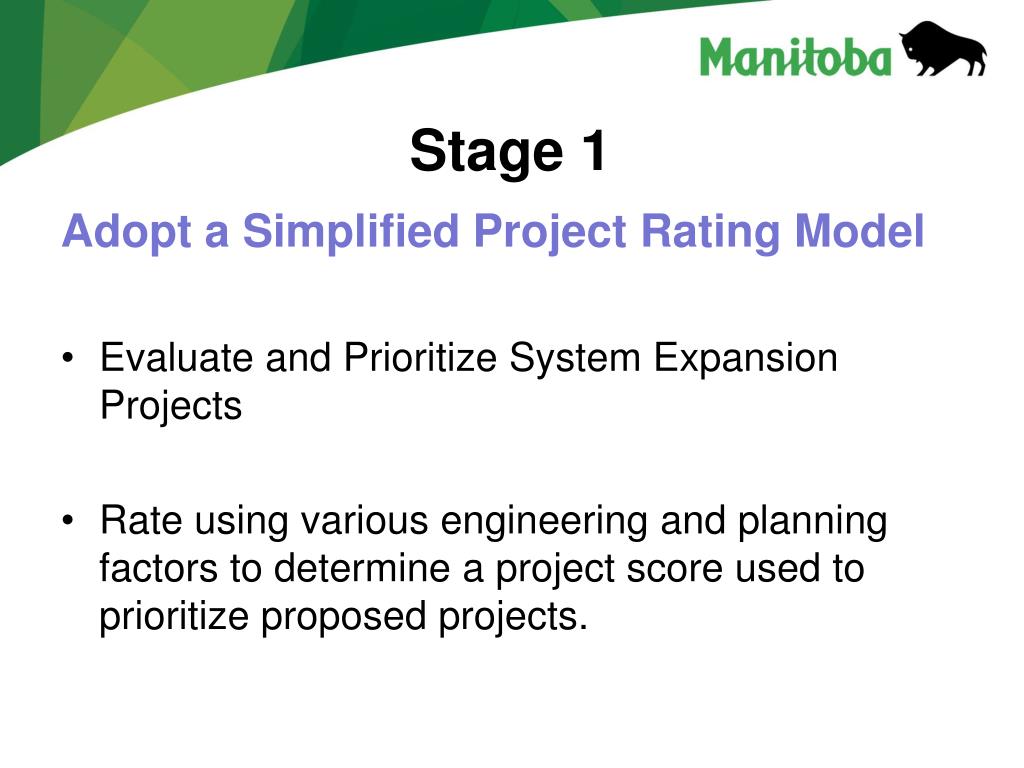 Manitoba

Stage 1

Adopt a Simplified Project Rating Model

• Evaluate and Prioritize System Expansion Projects

• Rate using various engineering and planning factors to determine a project score used to prioritize proposed projects.